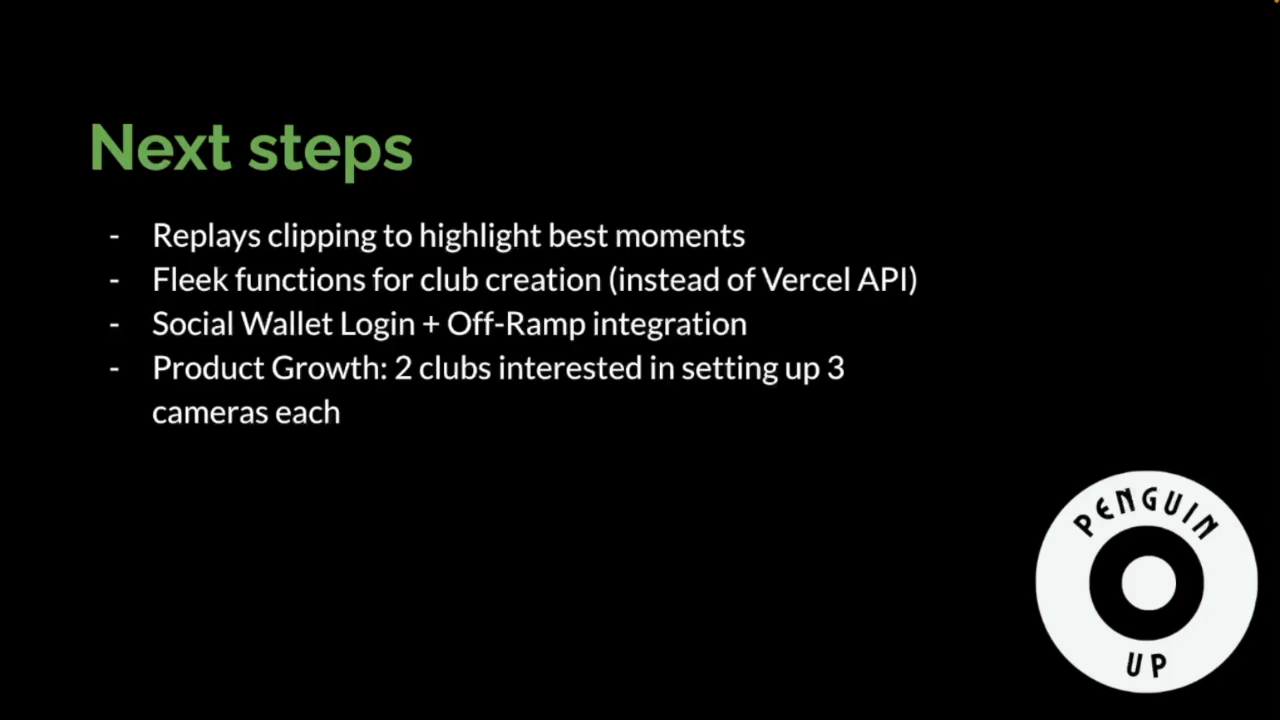 Next steps

- Replays clipping to highlight best moments
- Fleek functions for club creation (instead of Vercel API)
- Social Wallet Login + Off-Ramp integration
- Product Growth: 2 clubs interested in setting up 3 cameras each

PENGUIN
UP